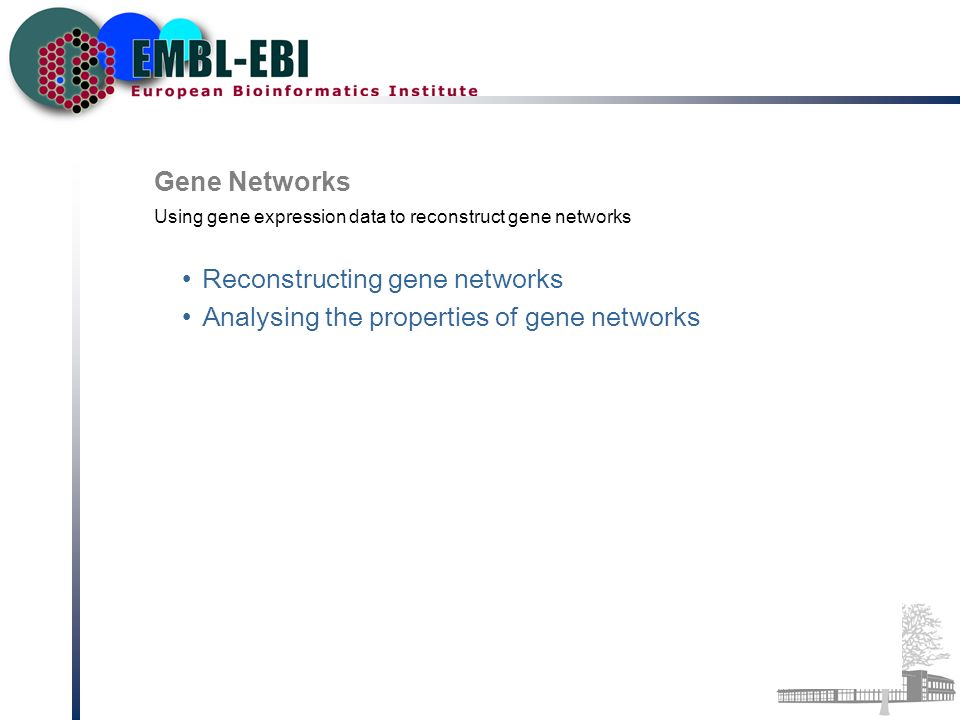 EMBL-EBI
European Bioinformatics Institute

Gene Networks
Using gene expression data to reconstruct gene networks

• Reconstructing gene networks
• Analysing the properties of gene networks